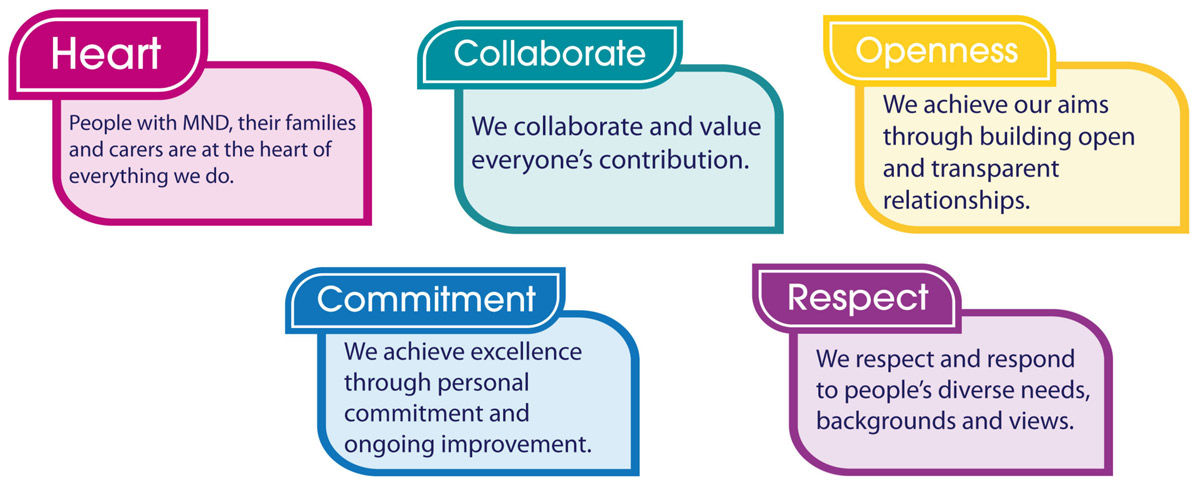 Heart

People with MND, their families and carers are at the heart of everything we do.

Collaborate

We collaborate and value everyone's contribution.

Openness

We achieve our aims through building open and transparent relationships.

Commitment

We achieve excellence through personal commitment and ongoing improvement.

Respect

We respect and respond to people's diverse needs, backgrounds and views.